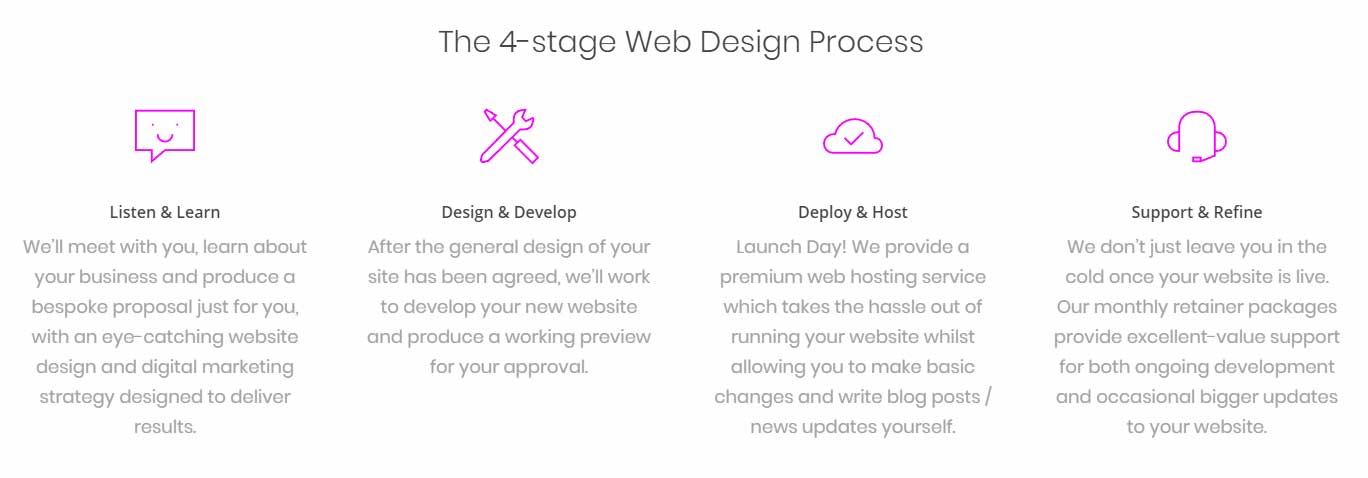 The 4-stage Web Design Process

Listen & Learn

We'll meet with you, learn about your business and produce a bespoke proposal just for you, with an eye-catching website design and digital marketing strategy designed to deliver results.

Design & Develop

After the general design of your site has been agreed, we'll work to develop your new website and produce a working preview for your approval.

Deploy & Host

Launch Day! We provide a premium web hosting service which takes the hassle out of running your website whilst allowing you to make basic changes and write blog posts / news updates yourself.

Support & Refine

We don't just leave you in the cold once your website is live. Our monthly retainer packages provide excellent-value support for both ongoing development and occasional bigger updates to your website.